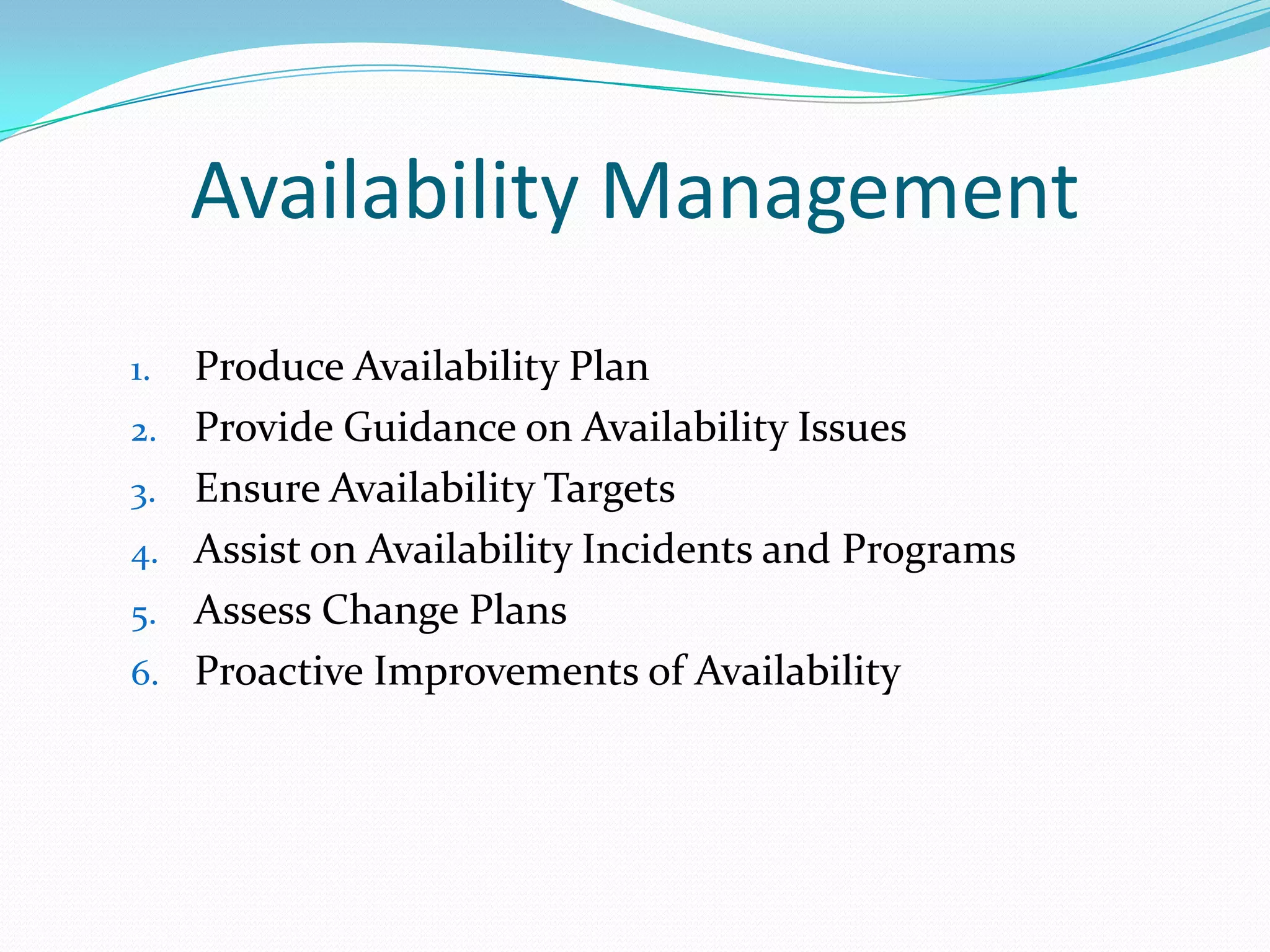 Availability Management

1. Produce Availability Plan
2. Provide Guidance on Availability Issues
3. Ensure Availability Targets
4. Assist on Availability Incidents and Programs
5. Assess Change Plans
6. Proactive Improvements of Availability